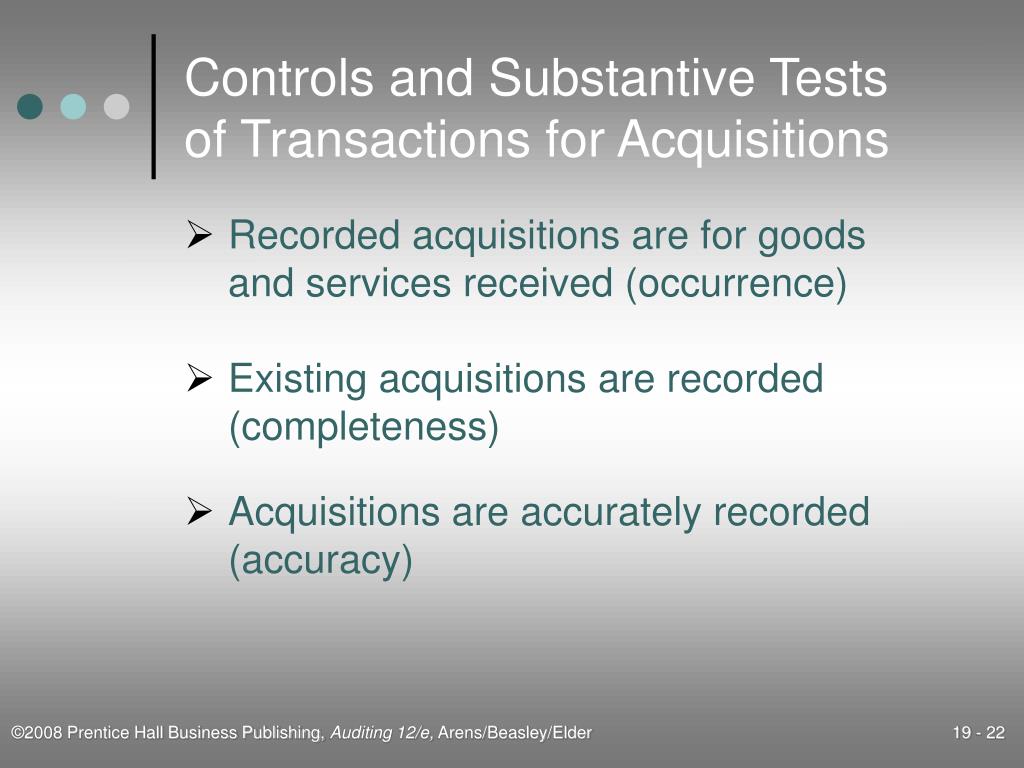 Controls and Substantive Tests of Transactions for Acquisitions

➢ Recorded acquisitions are for goods and services received (occurrence)

➢ Existing acquisitions are recorded (completeness)

➢ Acquisitions are accurately recorded (accuracy)

©2008 Prentice Hall Business Publishing, Auditing 12/e, Arens/Beasley/Elder

19 - 22